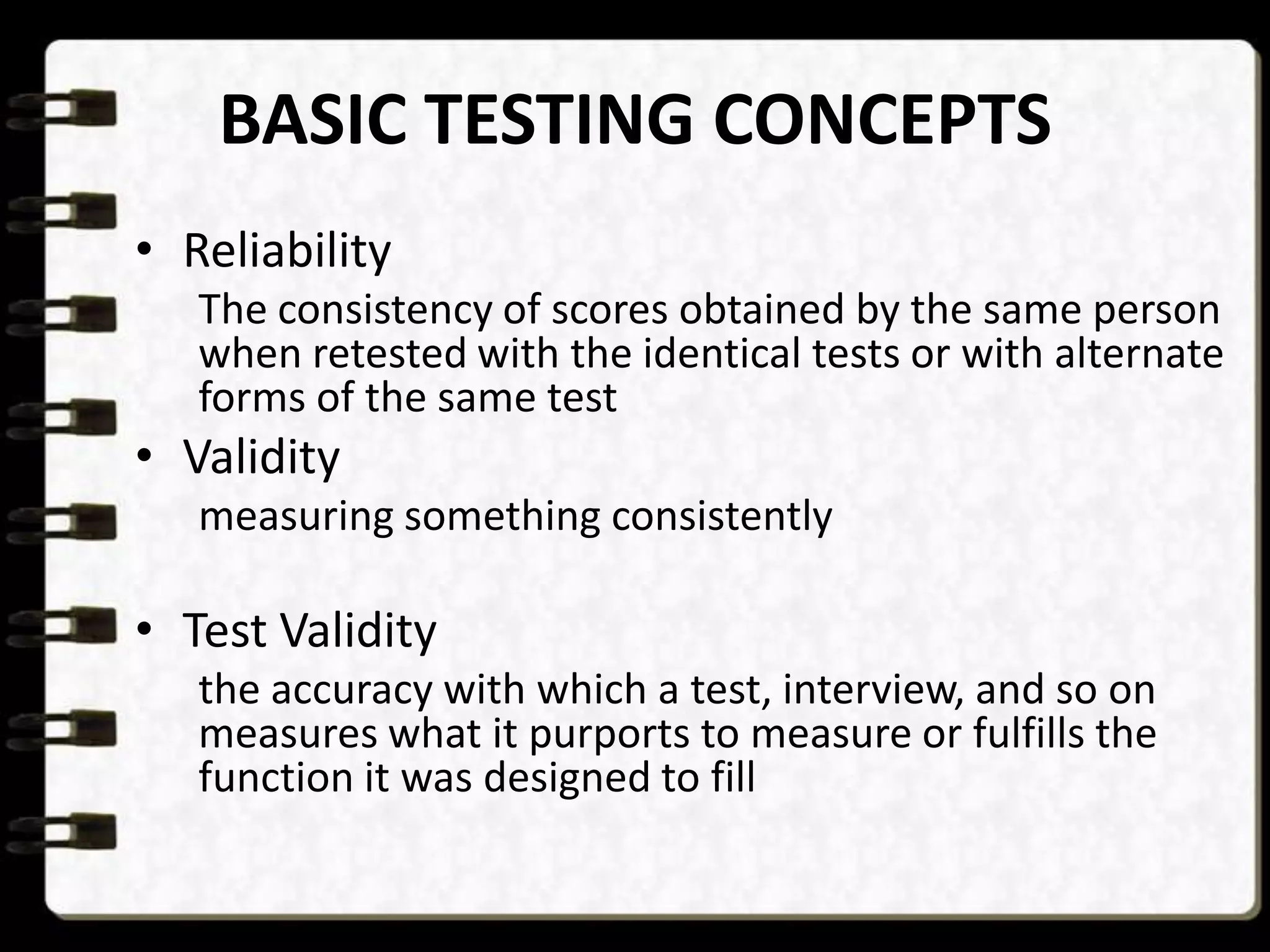 BASIC TESTING CONCEPTS

• Reliability

The consistency of scores obtained by the same person when retested with the identical tests or with alternate forms of the same test

• Validity

measuring something consistently

• Test Validity

the accuracy with which a test, interview, and so on measures what it purports to measure or fulfills the function it was designed to fill